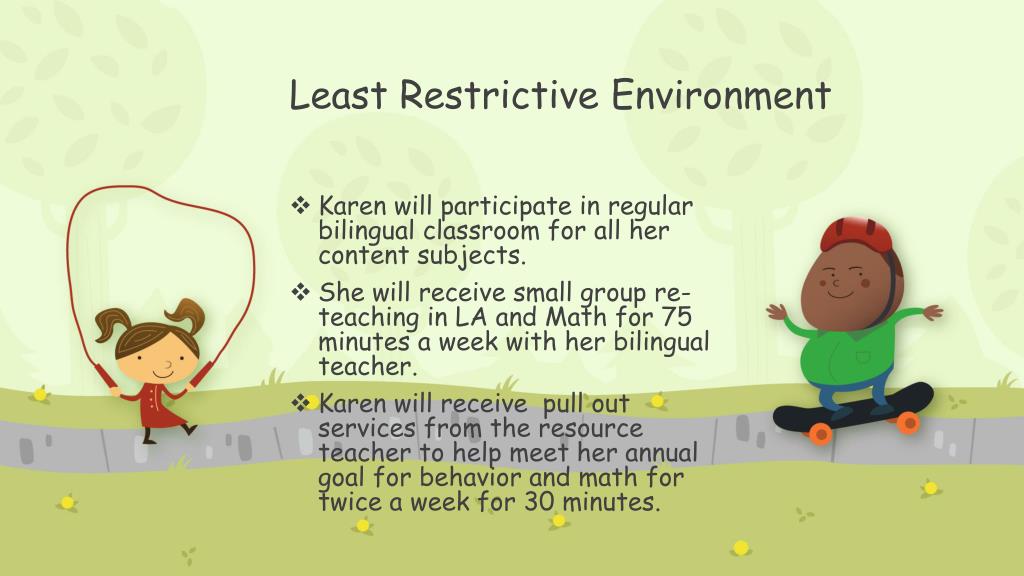 Least Restrictive Environment

❖ Karen will participate in regular bilingual classroom for all her content subjects.

❖ She will receive small group re-teaching in LA and Math for 75 minutes a week with her bilingual teacher.

❖ Karen will receive pull out services from the resource teacher to help meet her annual goal for behavior and math for twice a week for 30 minutes.